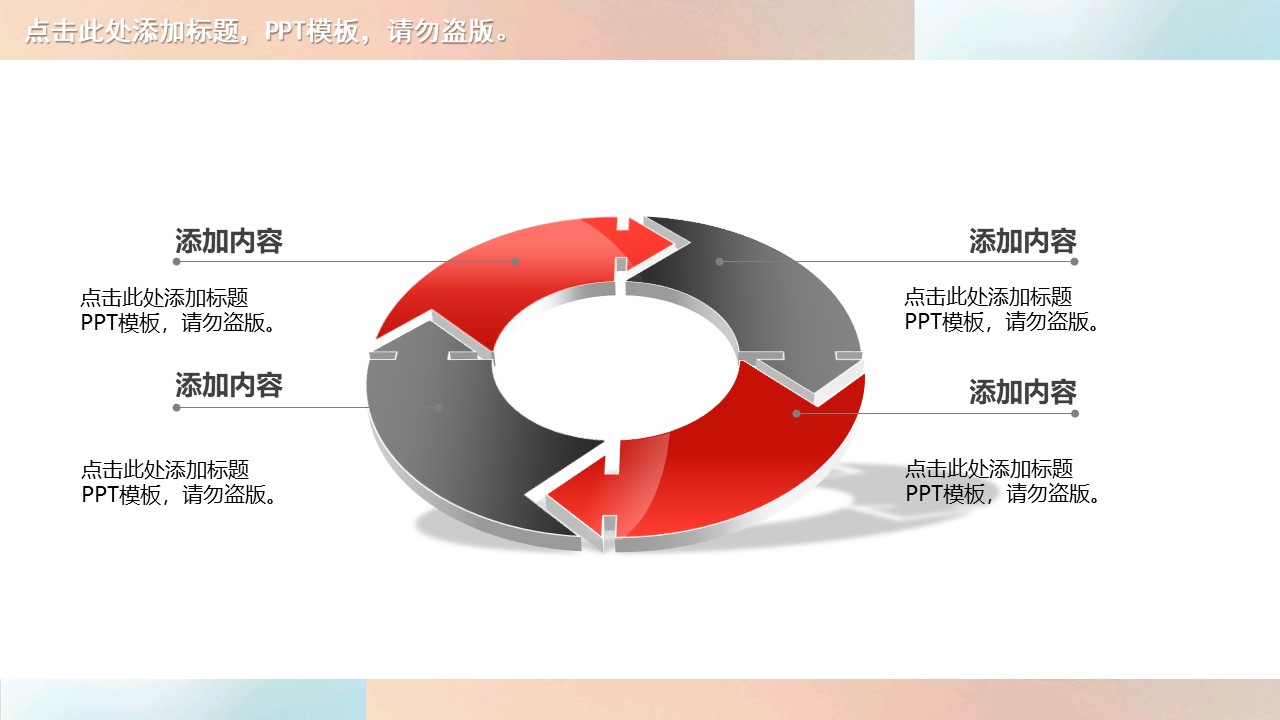 点击此处添加标题，PPT模板，请勿盗版。

添加内容

点击此处添加标题
PPT模板，请勿盗版。

添加内容

点击此处添加标题
PPT模板，请勿盗版。

添加内容

点击此处添加标题
PPT模板，请勿盗版。

添加内容

点击此处添加标题
PPT模板，请勿盗版。